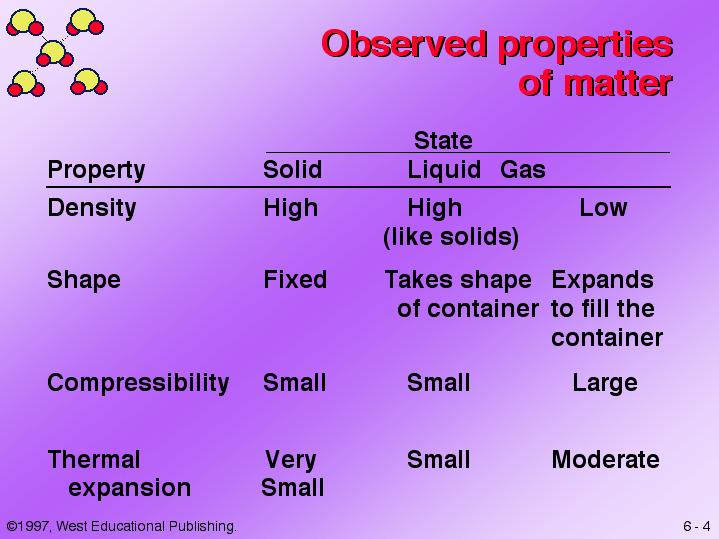 Observed properties of matter

| | State | | |
|---|---|---|---|
| Property | Solid | Liquid | Gas |
| Density | High | High (like solids) | Low |
| Shape | Fixed | Takes shape of container | Expands to fill the container |
| Compressibility | Small | Small | Large |
| Thermal expansion | Very Small | Small | Moderate |

©1997, West Educational Publishing.

6 - 4